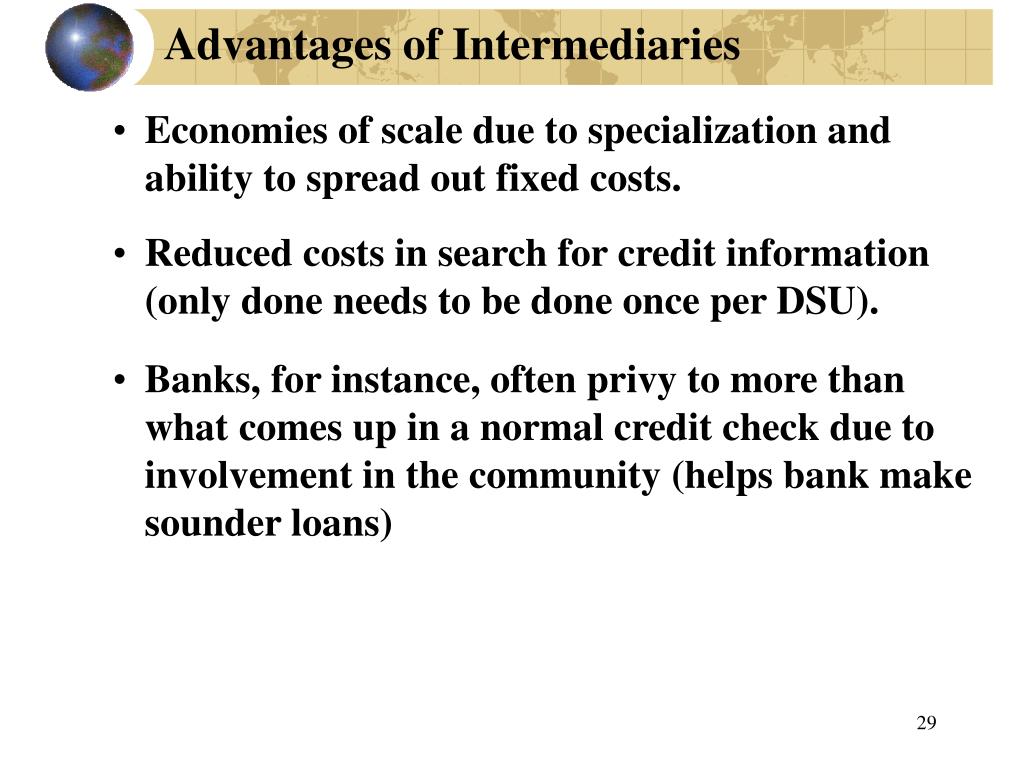 Advantages of Intermediaries

• Economies of scale due to specialization and ability to spread out fixed costs.

• Reduced costs in search for credit information (only done needs to be done once per DSU).

• Banks, for instance, often privy to more than what comes up in a normal credit check due to involvement in the community (helps bank make sounder loans)

29